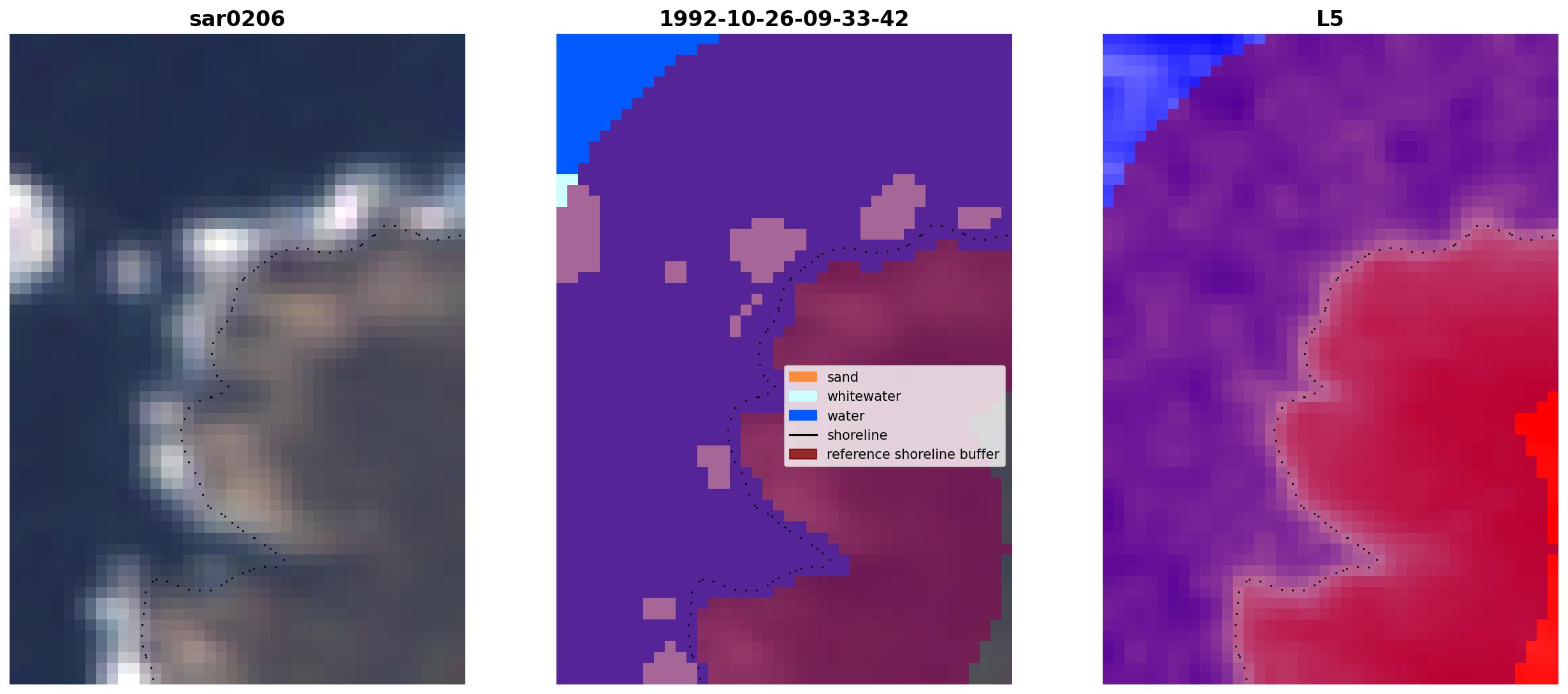 sar0206

1992-10-26-09-33-42

sand
whitewater
water
shoreline
reference shoreline buffer

L5